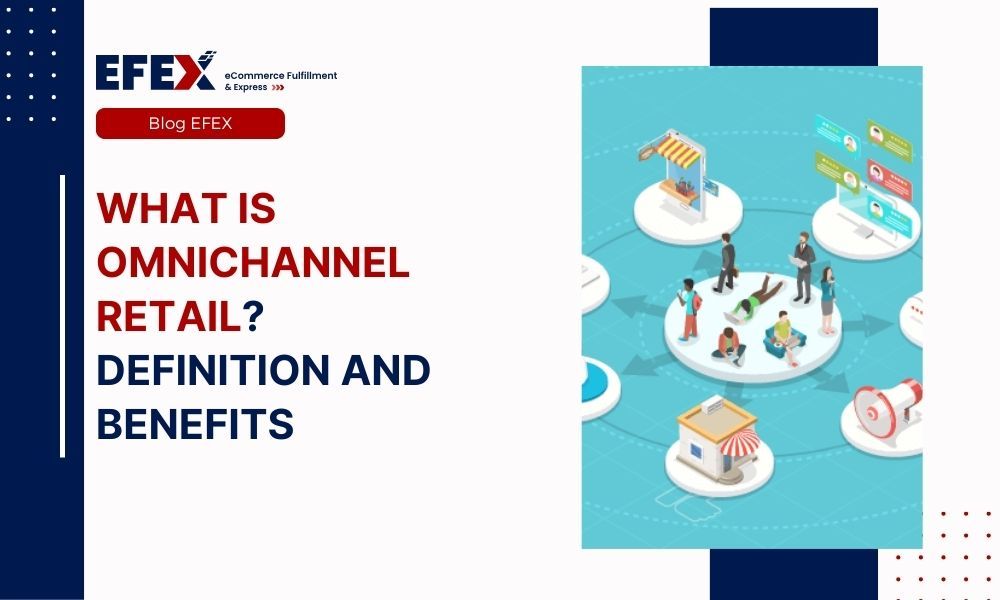 EFEX eCommerce Fulfillment & Express

Blog EFEX

WHAT IS OMNICHANNEL RETAIL? DEFINITION AND BENEFITS